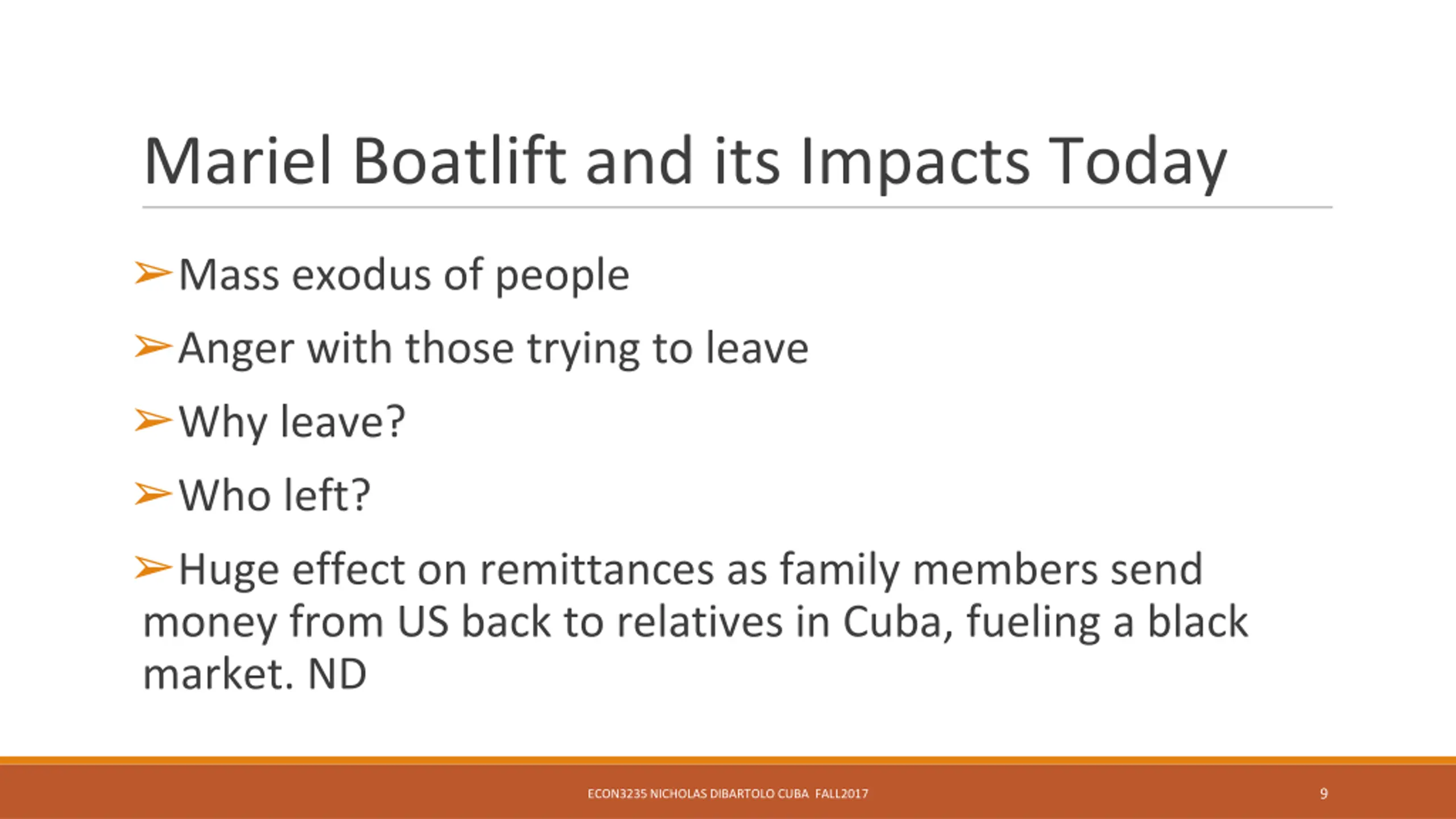 Mariel Boatlift and its Impacts Today

➢Mass exodus of people

➢Anger with those trying to leave

➢Why leave?

➢Who left?

➢Huge effect on remittances as family members send money from US back to relatives in Cuba, fueling a black market. ND

ECON3235 NICHOLAS DIBARTOLO CUBA FALL2017

9